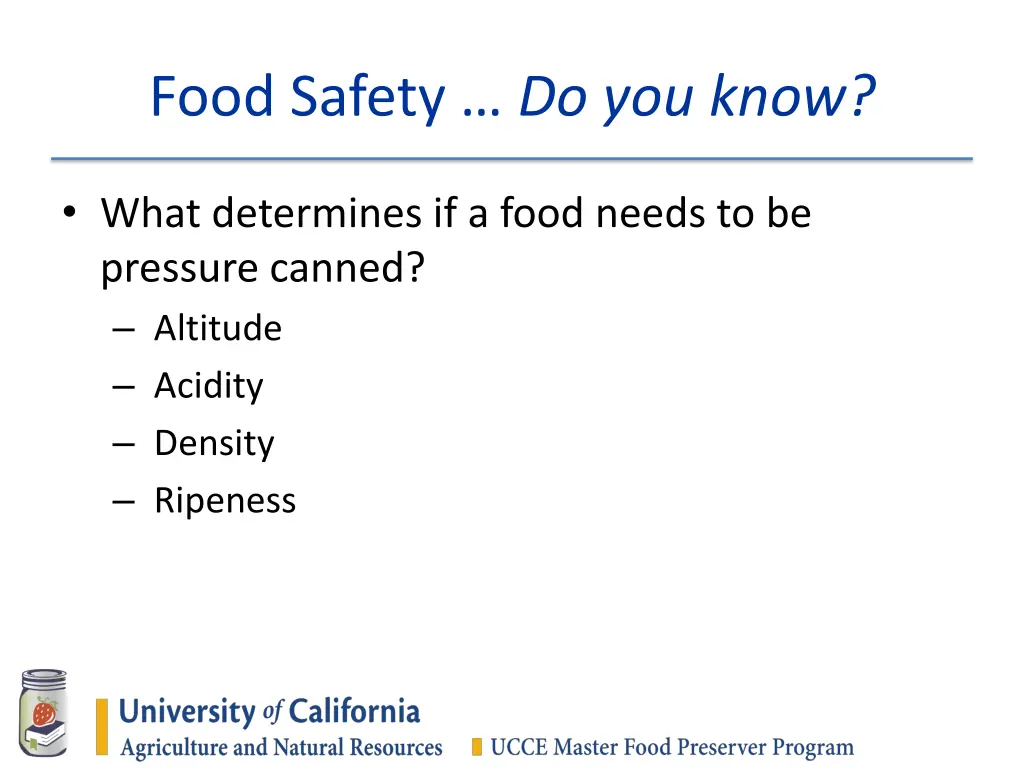 Food Safety … Do you know?

• What determines if a food needs to be pressure canned?
– Altitude
– Acidity
– Density
– Ripeness

University of California
Agriculture and Natural Resources

UCCE Master Food Preserver Program